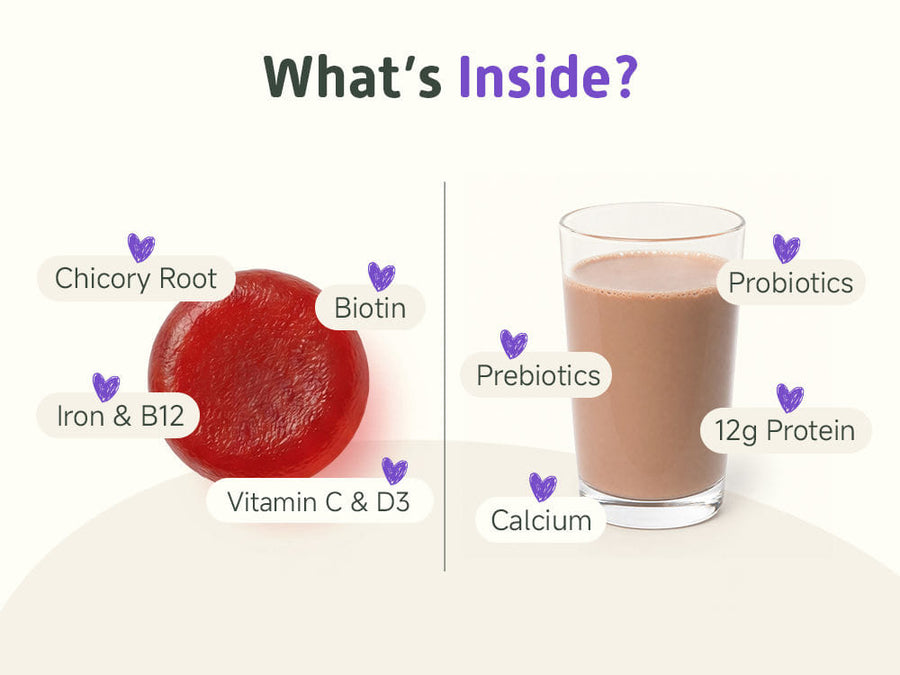 What's Inside?

Chicory Root

Biotin

Iron & B12

Vitamin C & D3

Probiotics

Prebiotics

12g Protein

Calcium